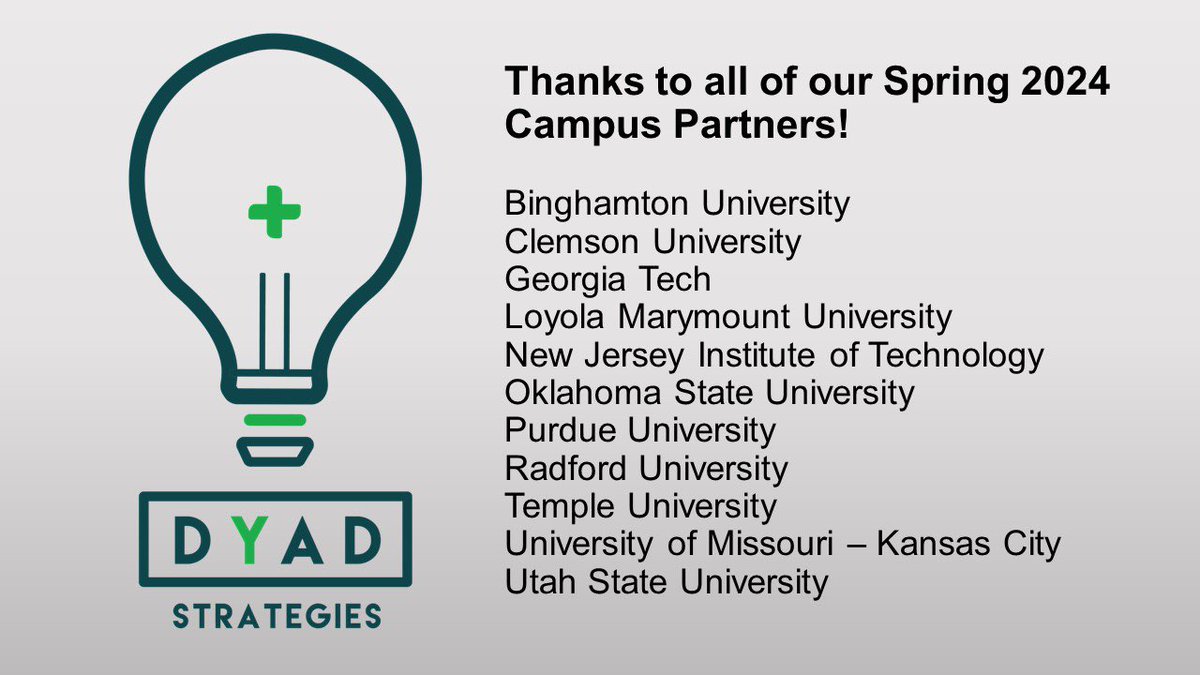 DYAD
STRATEGIES

Thanks to all of our Spring 2024 Campus Partners!

Binghamton University
Clemson University
Georgia Tech
Loyola Marymount University
New Jersey Institute of Technology
Oklahoma State University
Purdue University
Radford University
Temple University
University of Missouri – Kansas City
Utah State University